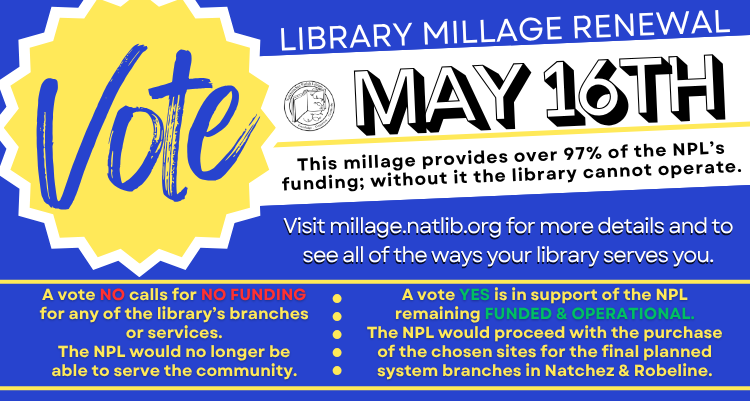 Vote

LIBRARY MILLAGE RENEWAL

MAY 16TH

This millage provides over 97% of the NPL's funding; without it the library cannot operate.

Visit millage.natlib.org for more details and to see all of the ways your library serves you.

A vote NO calls for NO FUNDING for any of the library's branches or services. The NPL would no longer be able to serve the community.

A vote YES is in support of the NPL remaining FUNDED & OPERATIONAL. The NPL would proceed with the purchase of the chosen sites for the final planned system branches in Natchez & Robeline.